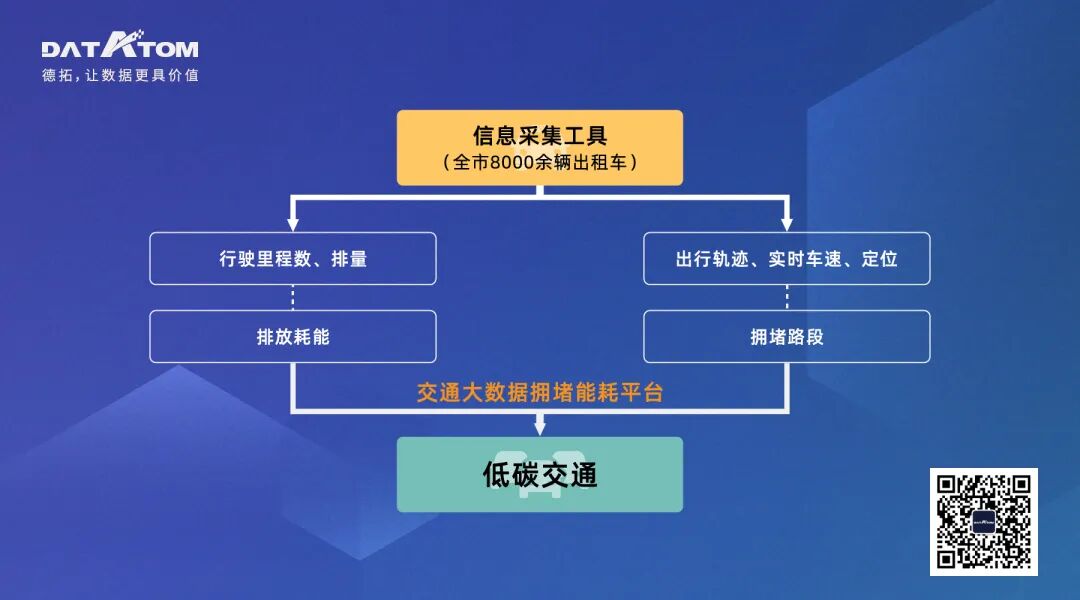 DATATOM
德拓，让数据更具价值

信息采集工具
（全市8000余辆出租车）

行驶里程数、排量

排放耗能

出行轨迹、实时车速、定位

拥堵路段

交通大数据拥堵能耗平台

低碳交通